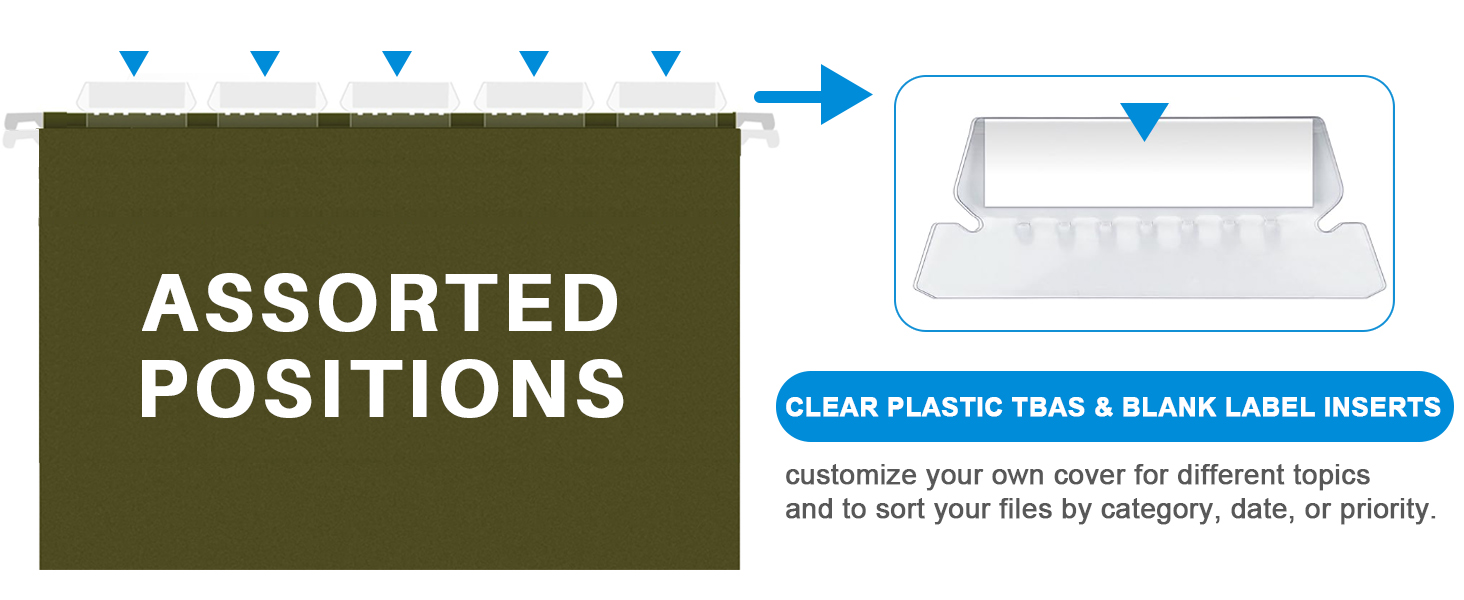 ASSORTED POSITIONS

CLEAR PLASTIC TBAS & BLANK LABEL INSERTS

customize your own cover for different topics and to sort your files by category, date, or priority.